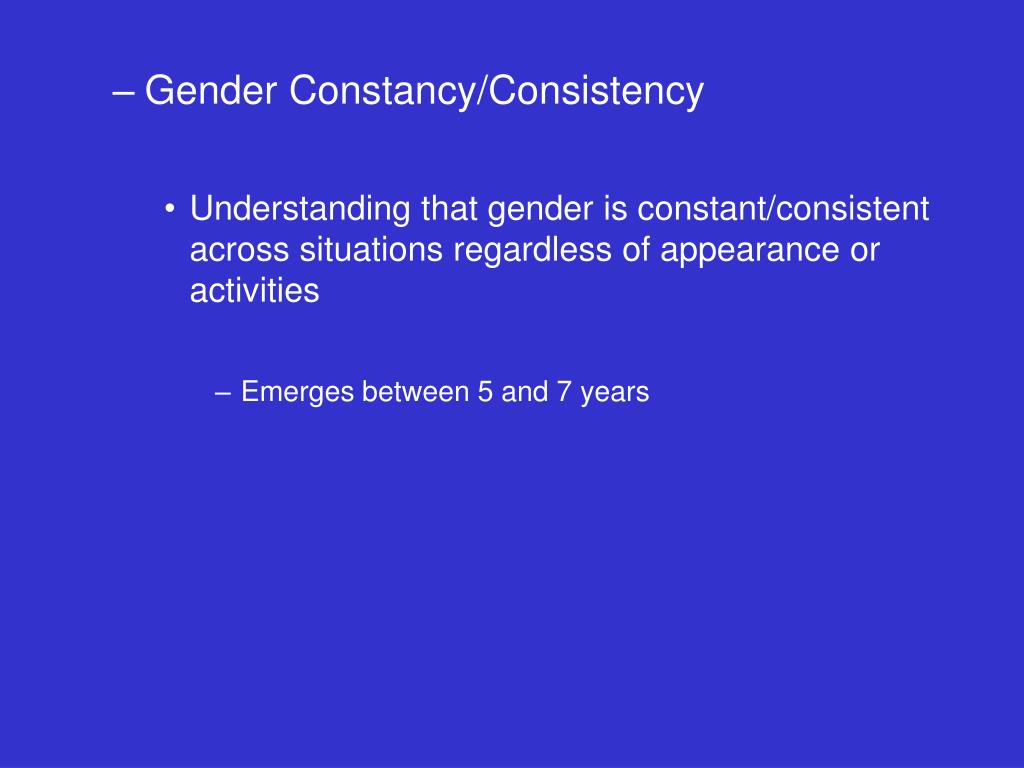 – Gender Constancy/Consistency

• Understanding that gender is constant/consistent across situations regardless of appearance or activities

– Emerges between 5 and 7 years